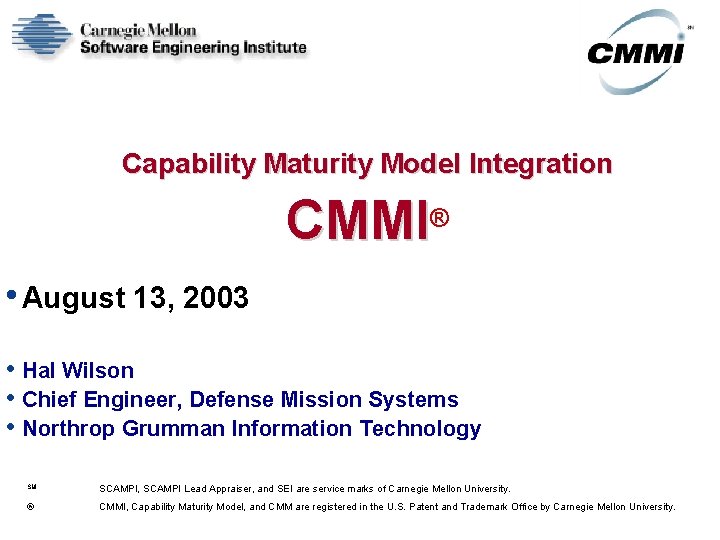 Carnegie Mellon
Software Engineering Institute

CMMI SM

Capability Maturity Model Integration

CMMI®

• August 13, 2003

• Hal Wilson
• Chief Engineer, Defense Mission Systems
• Northrop Grumman Information Technology

SM SCAMPI, SCAMPI Lead Appraiser, and SEI are service marks of Carnegie Mellon University.

® CMMI, Capability Maturity Model, and CMM are registered in the U.S. Patent and Trademark Office by Carnegie Mellon University.